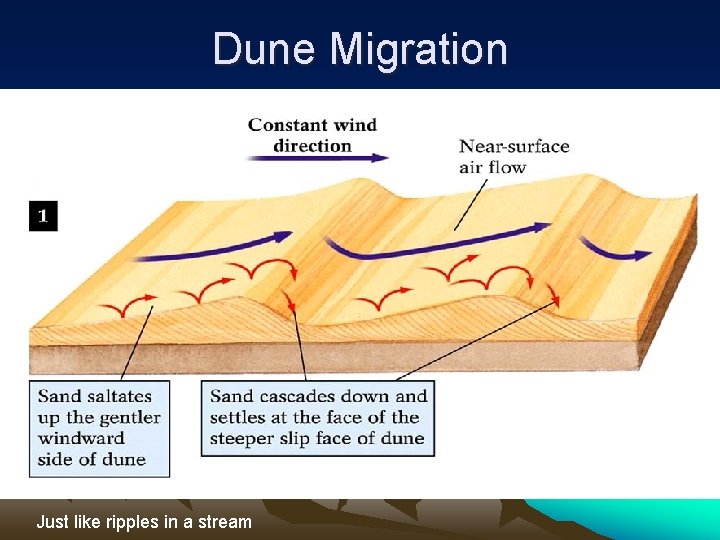 Dune Migration

Constant wind direction

Near-surface air flow

1

Sand saltates up the gentler windward side of dune

Sand cascades down and settles at the face of the steeper slip face of dune

Just like ripples in a stream